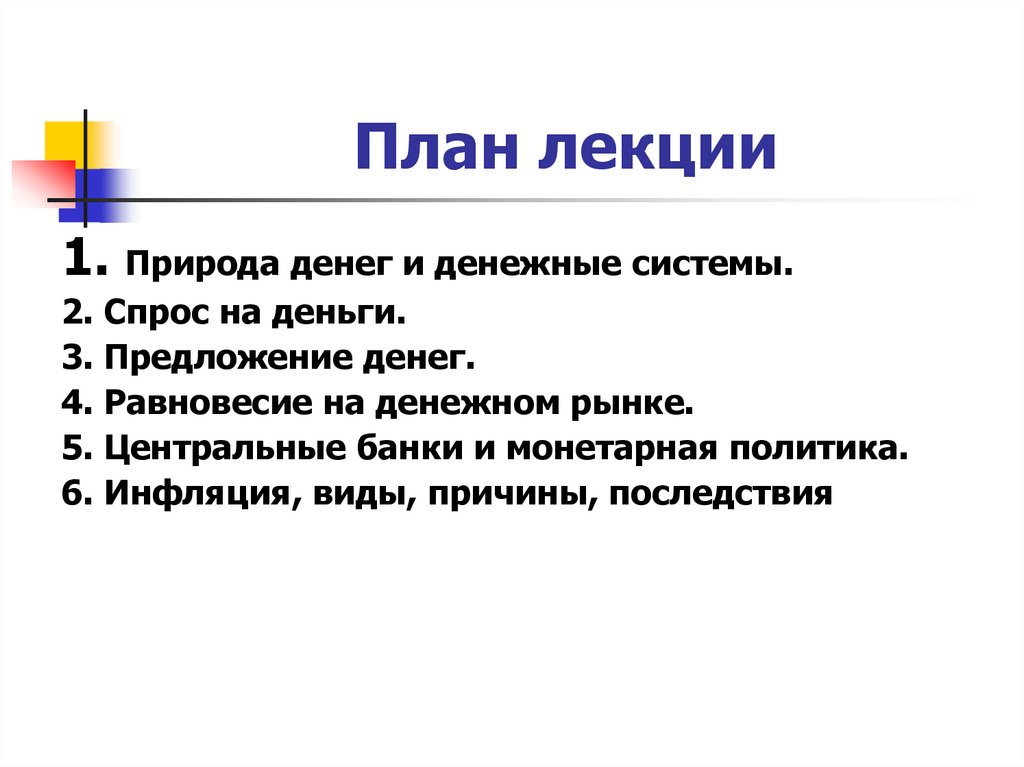 План лекции

1. Природа денег и денежные системы.
2. Спрос на деньги.
3. Предложение денег.
4. Равновесие на денежном рынке.
5. Центральные банки и монетарная политика.
6. Инфляция, виды, причины, последствия